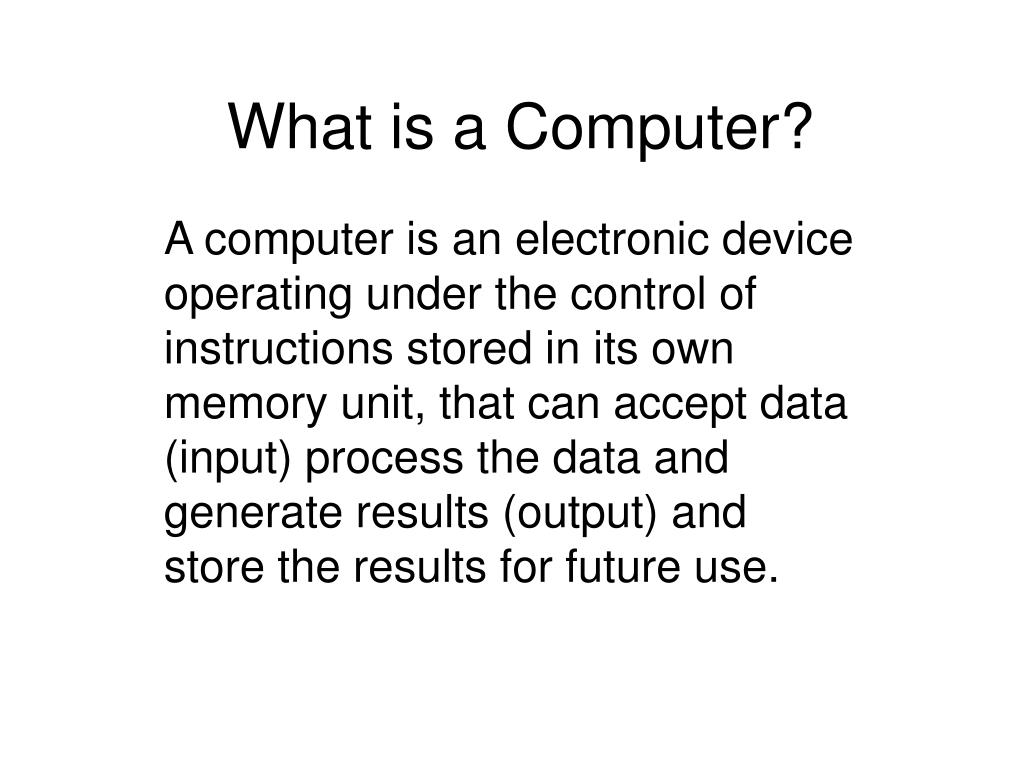 What is a Computer?

A computer is an electronic device operating under the control of instructions stored in its own memory unit, that can accept data (input) process the data and generate results (output) and store the results for future use.